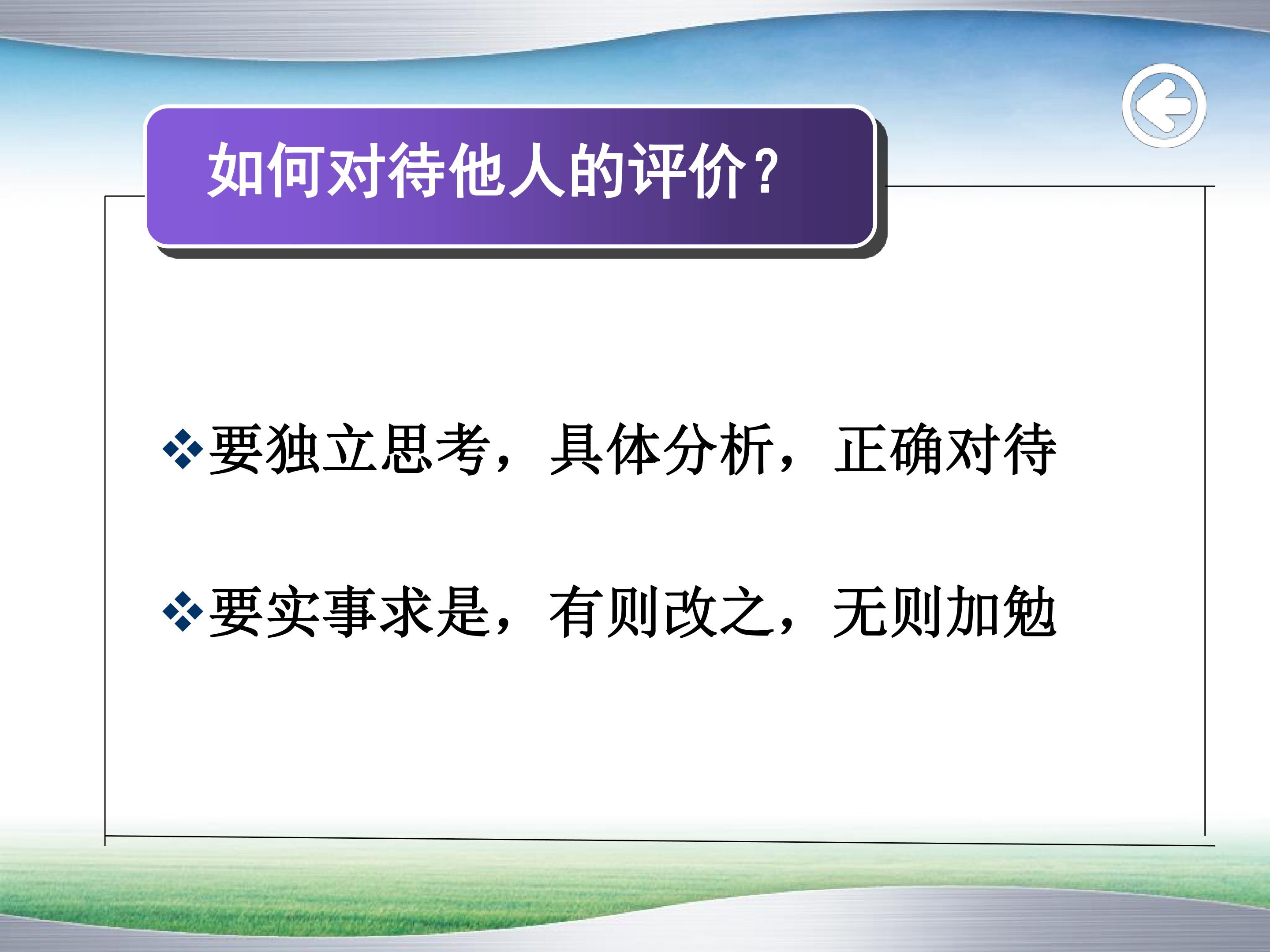 如何对待他人的评价？

❖要独立思考，具体分析，正确对待

❖要实事求是，有则改之，无则加勉